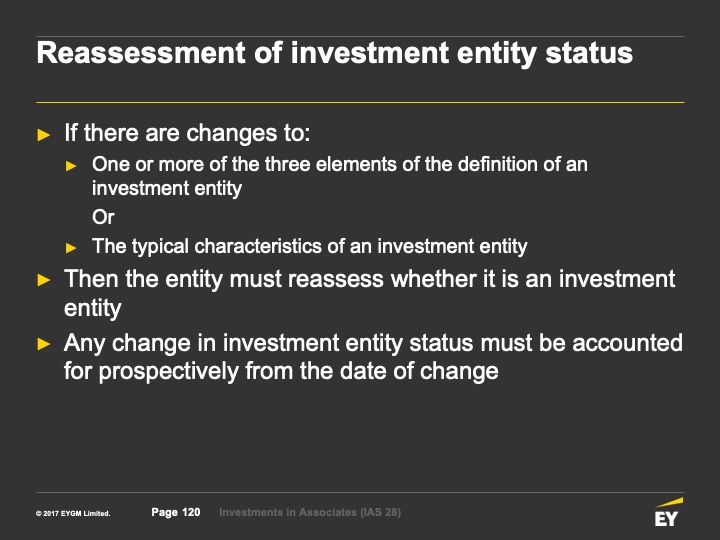 Reassessment of investment entity status

► If there are changes to:

► One or more of the three elements of the definition of an investment entity

Or

► The typical characteristics of an investment entity

► Then the entity must reassess whether it is an investment entity

► Any change in investment entity status must be accounted for prospectively from the date of change

© 2017 EYGM Limited. Page 120 Investments in Associates (IAS 28)

EY